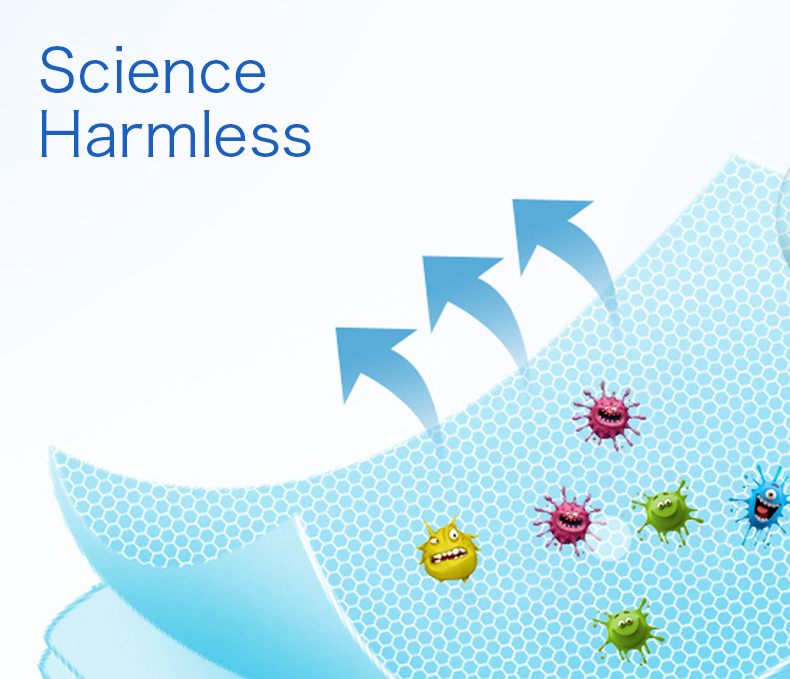 Science
Harmless